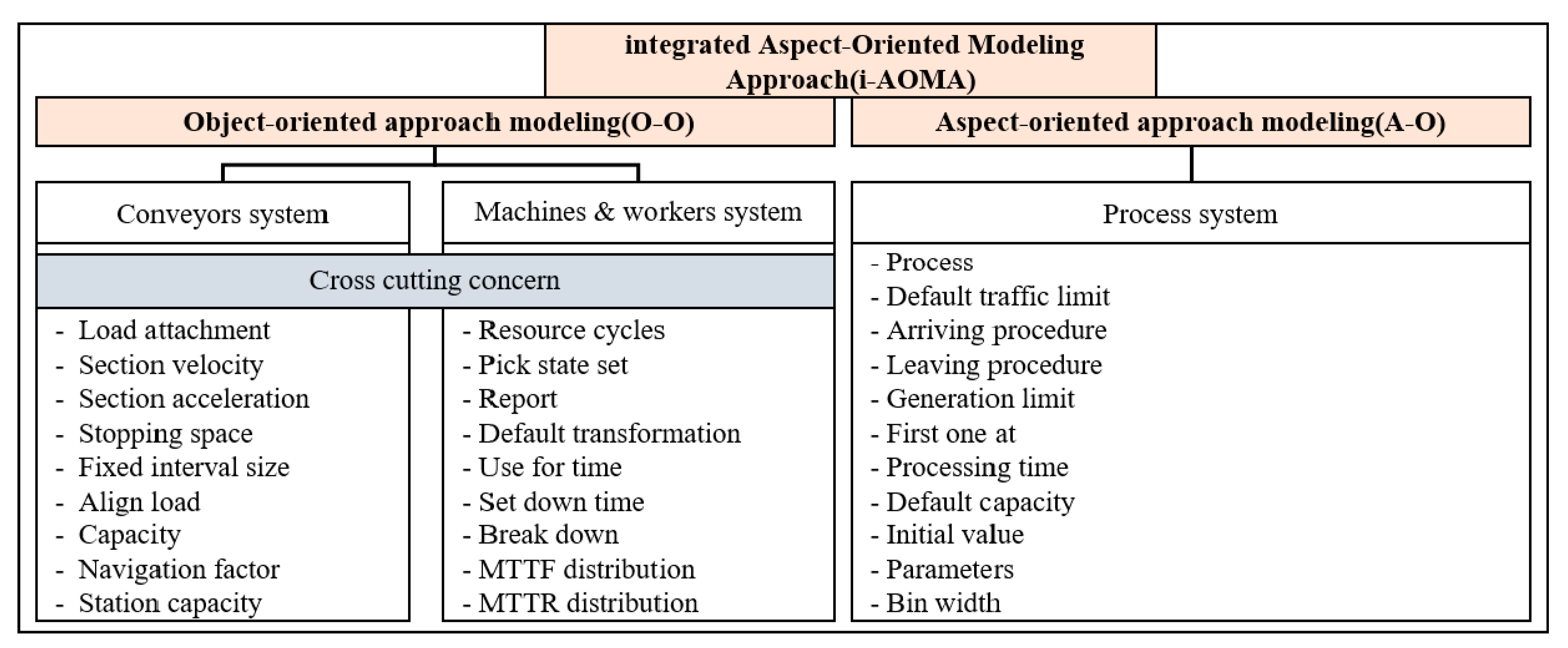 integrated Aspect-Oriented Modeling Approach(i-AOMA)

Object-oriented approach modeling(O-O)

Aspect-oriented approach modeling(A-O)

Conveyors system

Machines & workers system

Process system

Cross cutting concern

- Load attachment
- Section velocity
- Section acceleration
- Stopping space
- Fixed interval size
- Align load
- Capacity
- Navigation factor
- Station capacity

- Resource cycles
- Pick state set
- Report
- Default transformation
- Use for time
- Set down time
- Break down
- MTTF distribution
- MTTR distribution

- Process
- Default traffic limit
- Arriving procedure
- Leaving procedure
- Generation limit
- First one at
- Processing time
- Default capacity
- Initial value
- Parameters
- Bin width